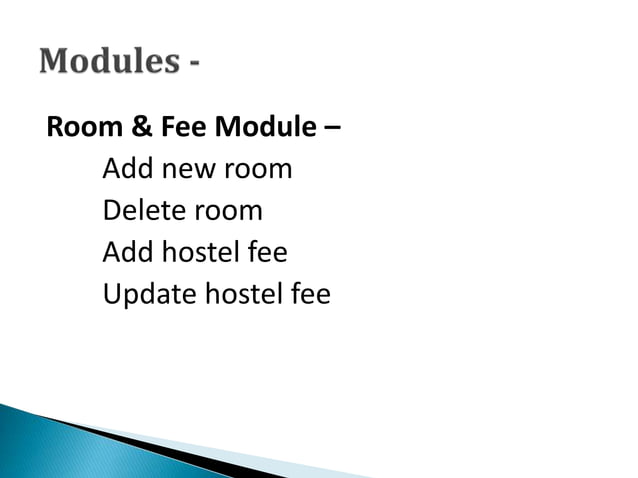 Modules -

Room & Fee Module –
Add new room
Delete room
Add hostel fee
Update hostel fee